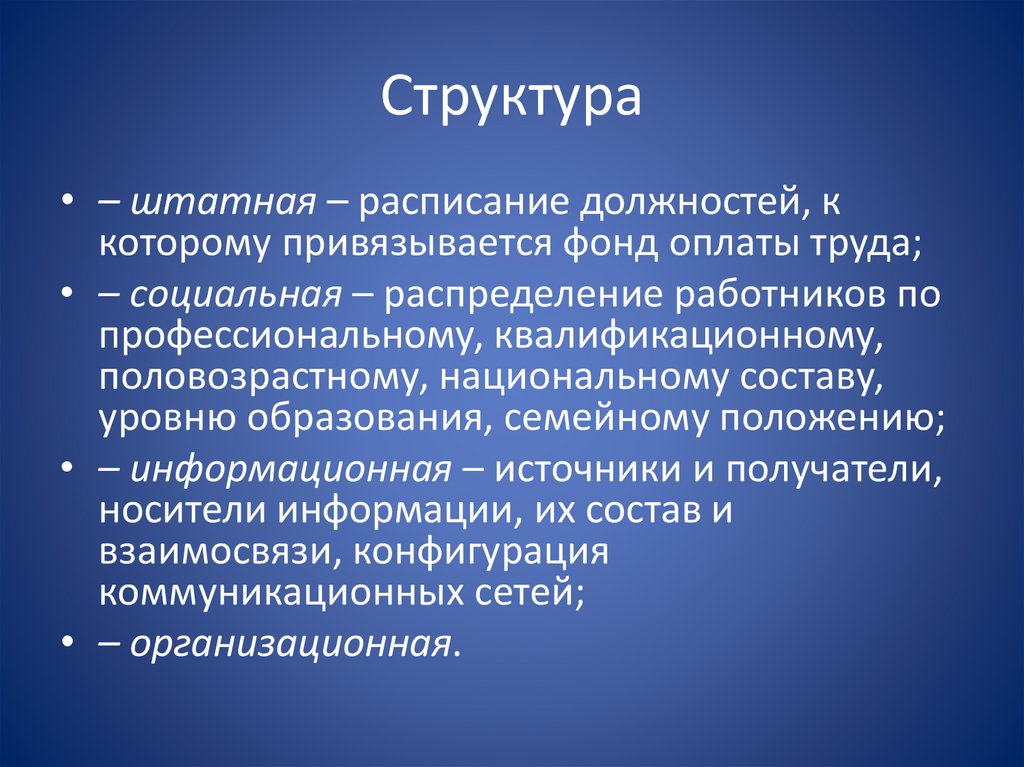 Структура

• – штатная – расписание должностей, к которому привязывается фонд оплаты труда;
• – социальная – распределение работников по профессиональному, квалификационному, половозрастному, национальному составу, уровню образования, семейному положению;
• – информационная – источники и получатели, носители информации, их состав и взаимосвязи, конфигурация коммуникационных сетей;
• – организационная.